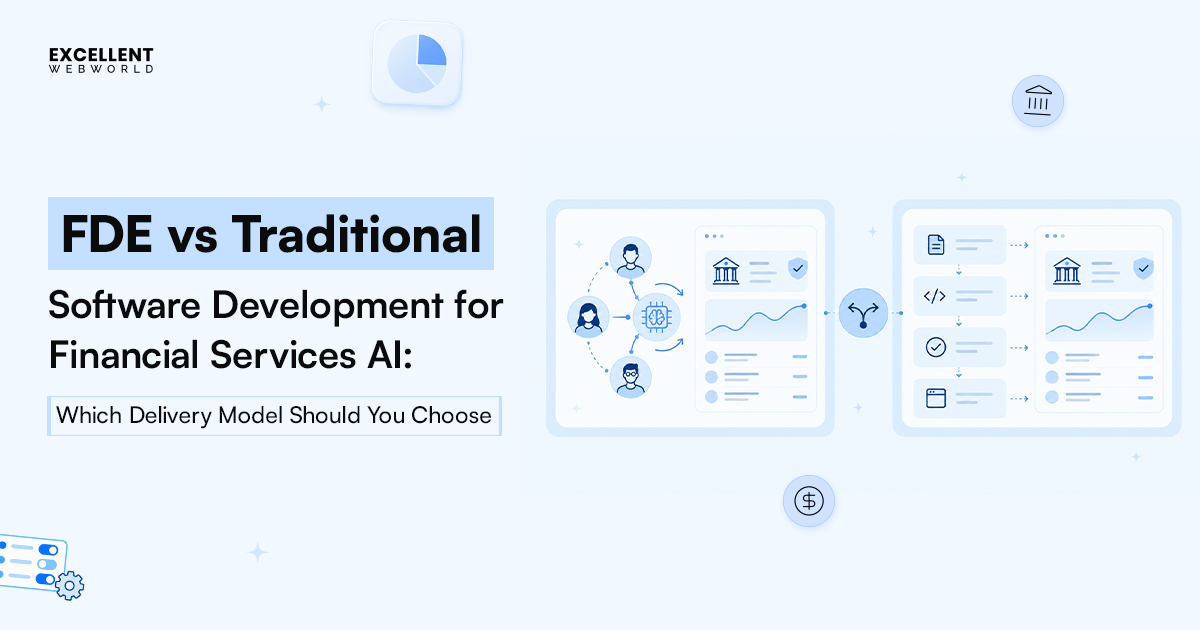 EXCELLENT
WEBWORLD

FDE vs Traditional

Software Development for Financial Services AI:

Which Delivery Model Should You Choose